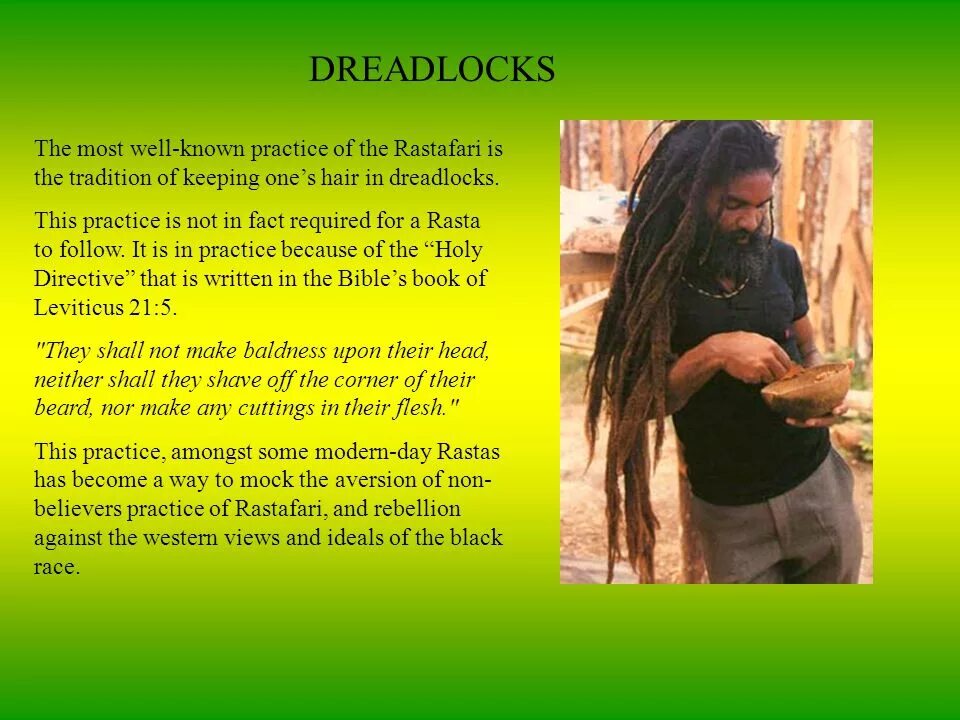 DREADLOCKS

The most well-known practice of the Rastafari is the tradition of keeping one’s hair in dreadlocks.

This practice is not in fact required for a Rasta to follow. It is in practice because of the “Holy Directive” that is written in the Bible’s book of Leviticus 21:5.

"They shall not make baldness upon their head, neither shall they shave off the corner of their beard, nor make any cuttings in their flesh."

This practice, amongst some modern-day Rastas has become a way to mock the aversion of non-believers practice of Rastafari, and rebellion against the western views and ideals of the black race.